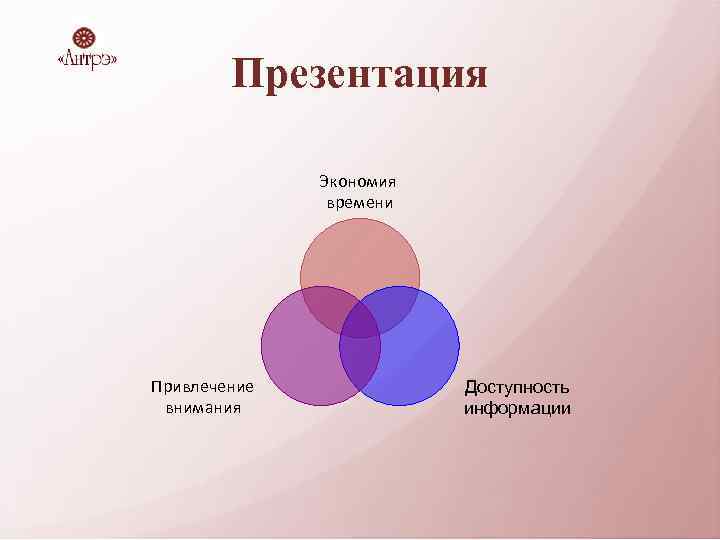 «Антрэ»

Презентация

Экономия времени

Привлечение внимания

Доступность информации